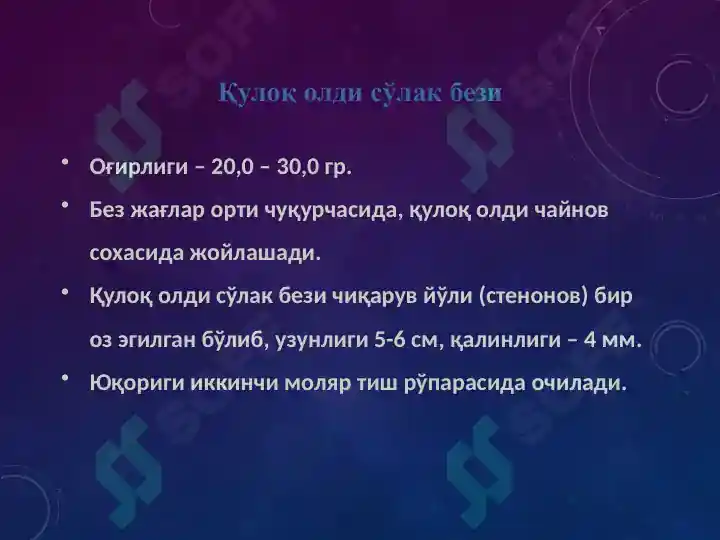 Қулоқ олди сўлак бези

• Оғирлиги – 20,0 – 30,0 гр.

• Без жағлар орти чуқурчасида, қулоқ олди чайнов сохасида жойлашади.

• Қулоқ олди сўлак бези чиқарув йўли (стенонов) бир оз эгилган бўлиб, узунлиги 5-6 см, қалинлиги – 4 мм.

• Юқориги иккинчи моляр тиш рўпарасида очилади.